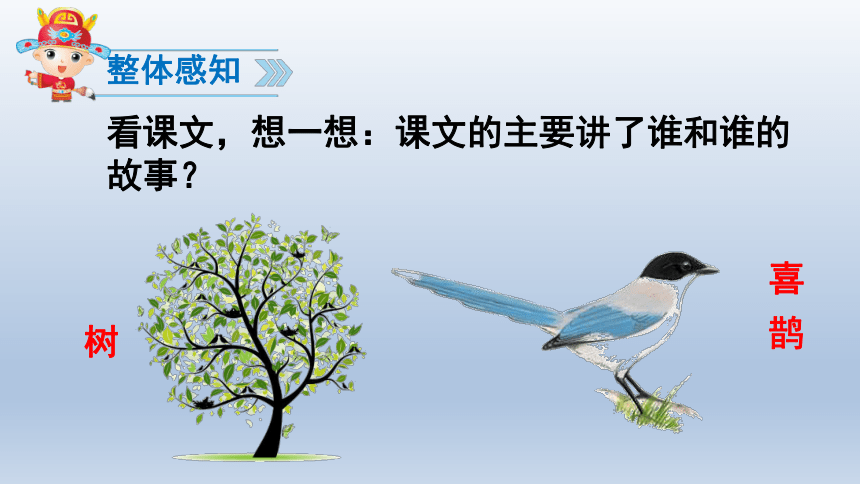 整体感知

看课文，想一想：课文的主要讲了谁和谁的故事？

树

喜鹊